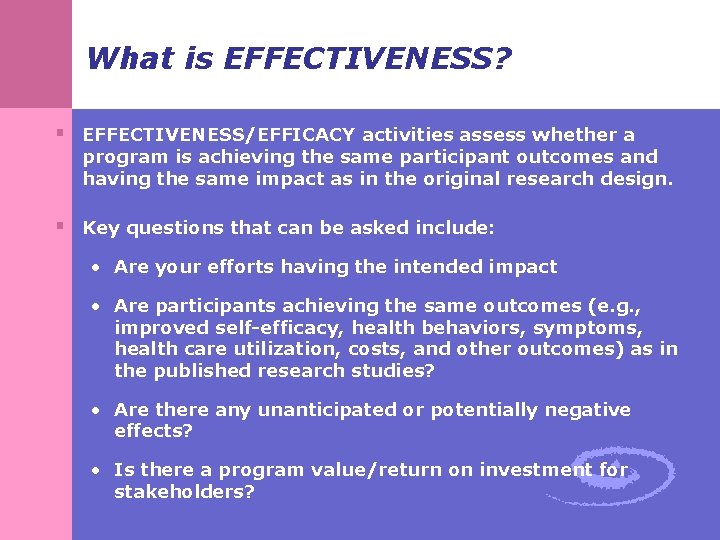 What is EFFECTIVENESS?

▪ EFFECTIVENESS/EFFICACY activities assess whether a program is achieving the same participant outcomes and having the same impact as in the original research design.

▪ Key questions that can be asked include:

• Are your efforts having the intended impact

• Are participants achieving the same outcomes (e.g., improved self-efficacy, health behaviors, symptoms, health care utilization, costs, and other outcomes) as in the published research studies?

• Are there any unanticipated or potentially negative effects?

• Is there a program value/return on investment for stakeholders?